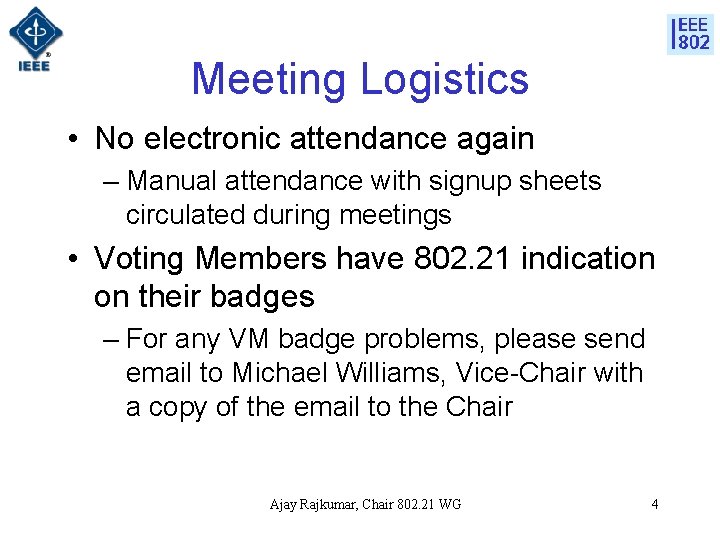 IEEE

IEEE 802

Meeting Logistics

• No electronic attendance again
– Manual attendance with signup sheets circulated during meetings

• Voting Members have 802.21 indication on their badges
– For any VM badge problems, please send email to Michael Williams, Vice-Chair with a copy of the email to the Chair

Ajay Rajkumar, Chair 802.21 WG

4